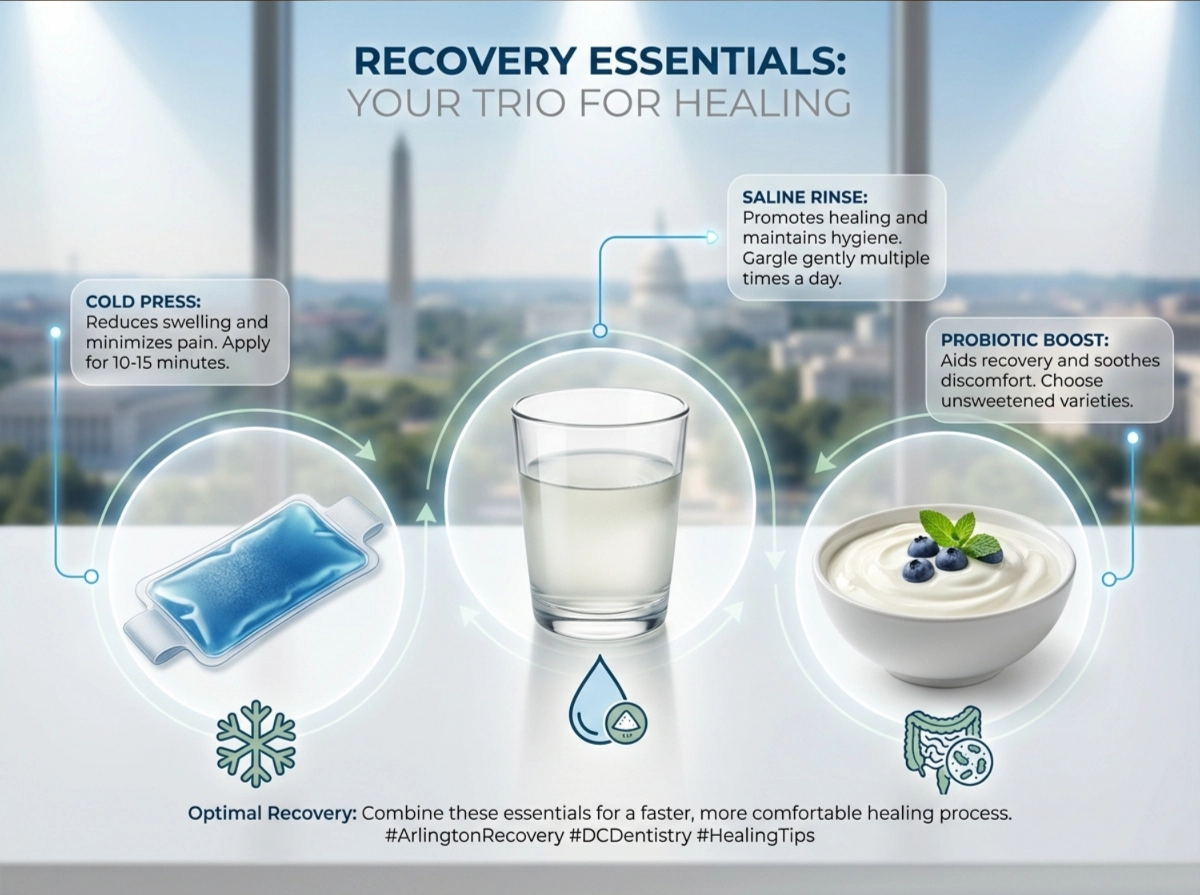 RECOVERY ESSENTIALS:
YOUR TRIO FOR HEALING

COLD PRESS:
Reduces swelling and minimizes pain. Apply for 10-15 minutes.

SALINE RINSE:
Promotes healing and maintains hygiene. Gargle gently multiple times a day.

PROBIOTIC BOOST:
Aids recovery and soothes discomfort. Choose unsweetened varieties.

Optimal Recovery: Combine these essentials for a faster, more comfortable healing process. #ArlingtonRecovery #DCDentistry #HealingTips